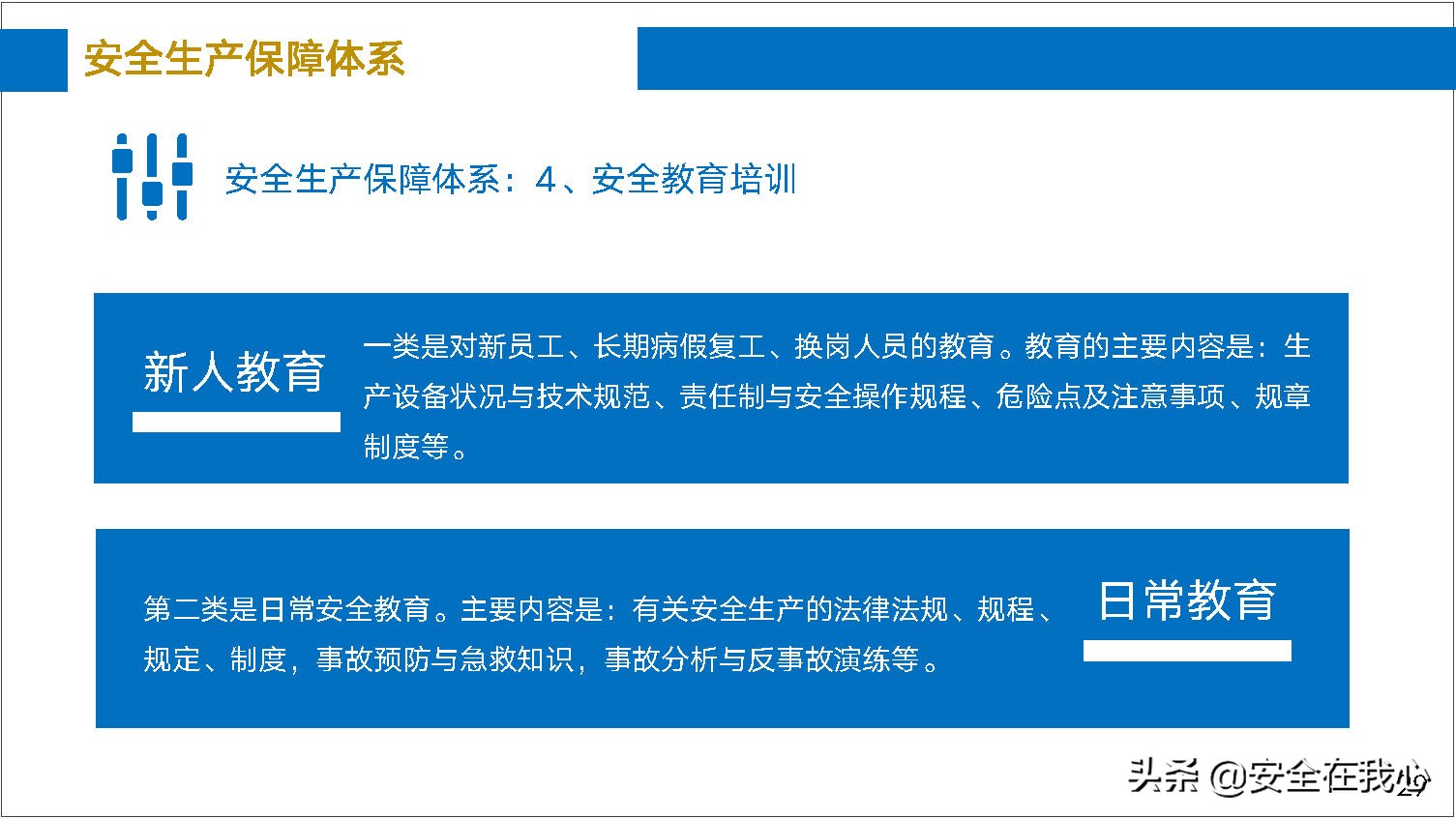 安全生产保障体系

安全生产保障体系：4、安全教育培训

新人教育

一类是对新员工、长期病假复工、换岗人员的教育。教育的主要内容是：生产设备状况与技术规范、责任制与安全操作规程、危险点及注意事项、规章制度等。

第二类是日常安全教育。主要内容是：有关安全生产的法律法规、规程、规定、制度，事故预防与急救知识，事故分析与反事故演练等。

日常教育

头条 @安全在我心

29